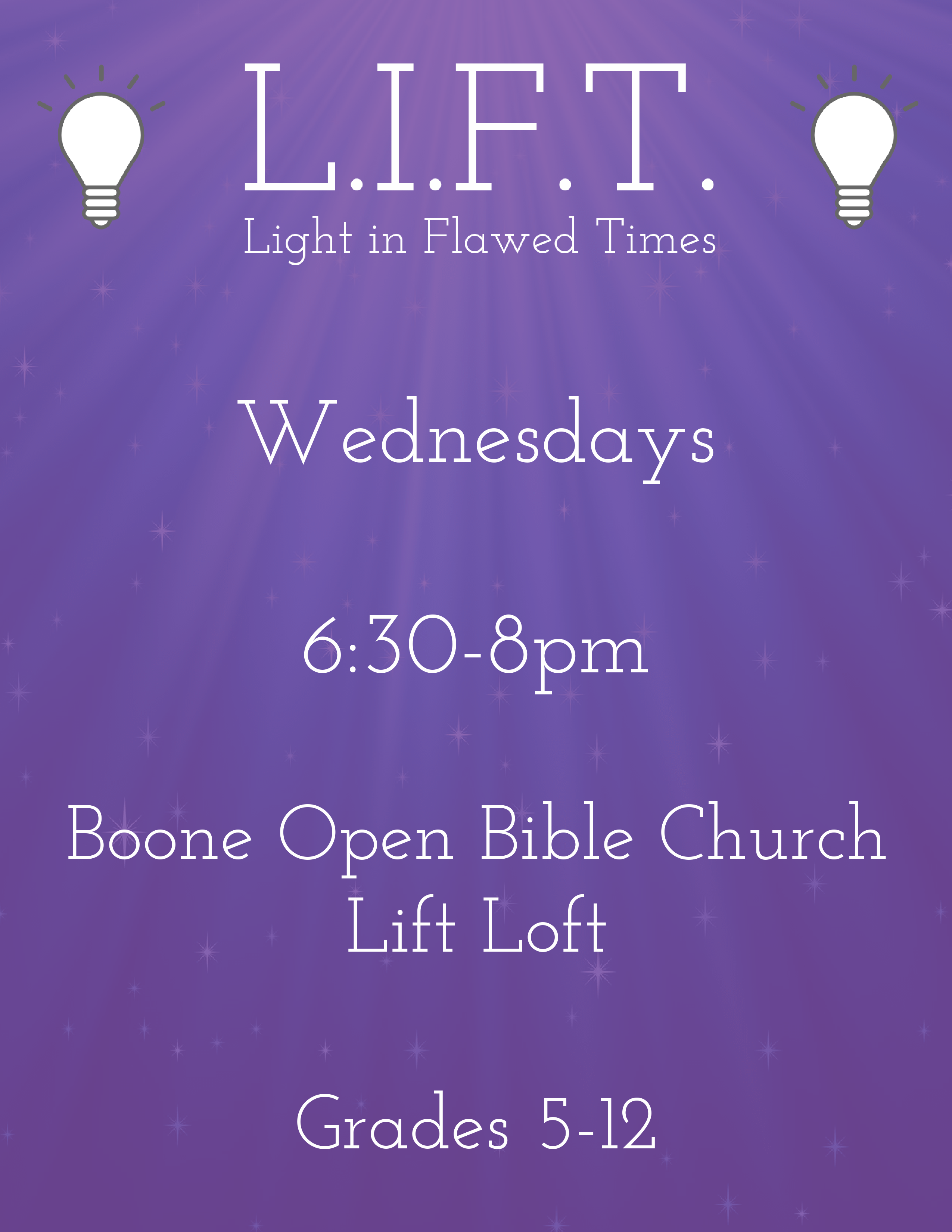 L.I.F.T.
Light in Flawed Times

Wednesdays

6:30-8pm

Boone Open Bible Church
Lift Loft

Grades 5-12